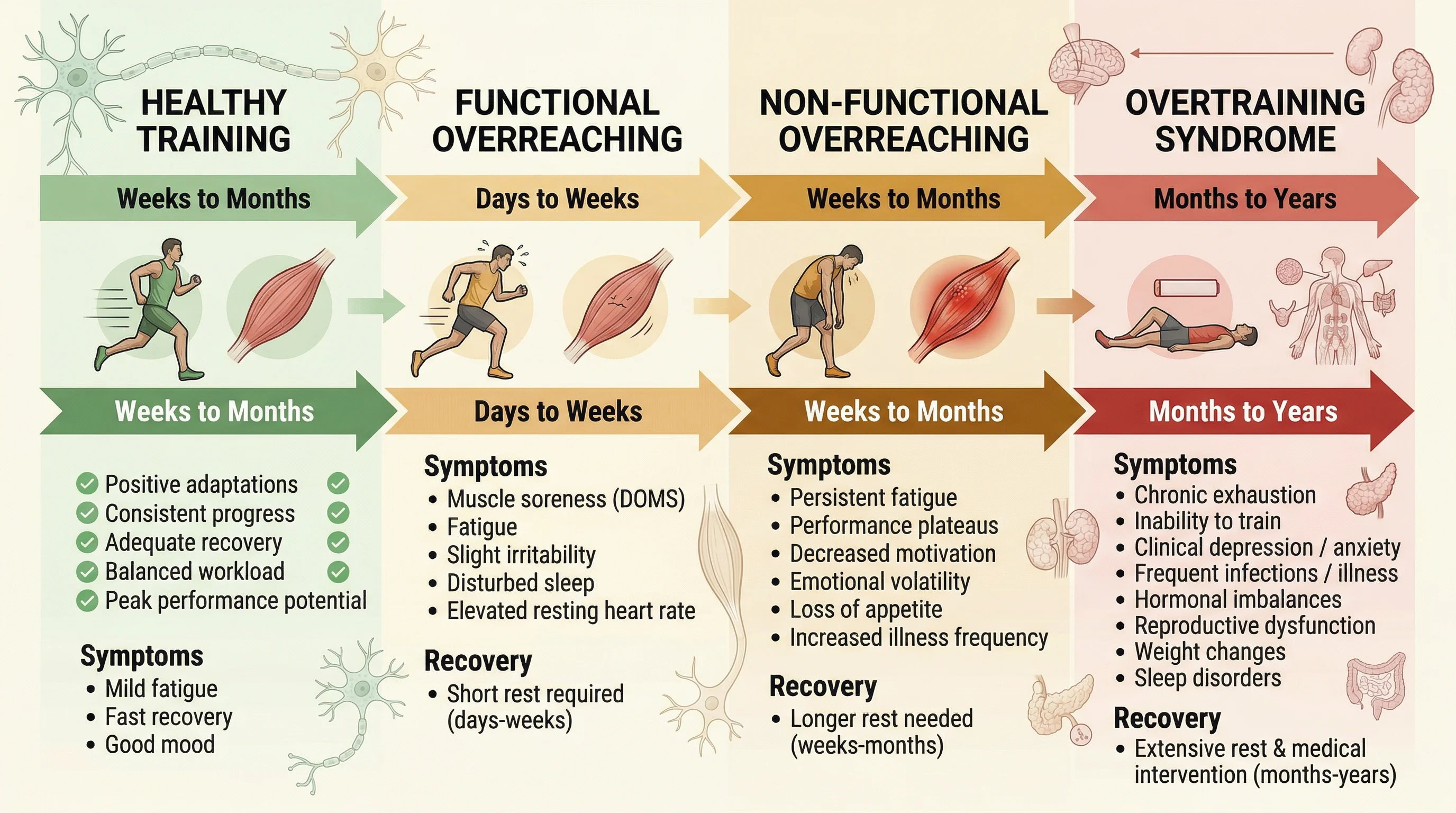 HEALTHY TRAINING

Weeks to Months

Weeks to Months

Positive adaptations
Consistent progress
Adequate recovery
Balanced workload
Peak performance potential

Symptoms
• Mild fatigue
• Fast recovery
• Good mood

FUNCTIONAL OVERREACHING

Days to Weeks

Days to Weeks

Symptoms
• Muscle soreness (DOMS)
• Fatigue
• Slight irritability
• Disturbed sleep
• Elevated resting heart rate

Recovery
• Short rest required (days-weeks)

NON-FUNCTIONAL OVERREACHING

Weeks to Months

Weeks to Months

Symptoms
• Persistent fatigue
• Performance plateaus
• Decreased motivation
• Emotional volatility
• Loss of appetite
• Increased illness frequency

Recovery
• Longer rest needed (weeks-months)

OVERTRAINING SYNDROME

Months to Years

Months to Years

Symptoms
• Chronic exhaustion
• Inability to train
• Clinical depression / anxiety
• Frequent infections / illness
• Hormonal imbalances
• Reproductive dysfunction
• Weight changes
• Sleep disorders

Recovery
• Extensive rest & medical intervention (months-years)